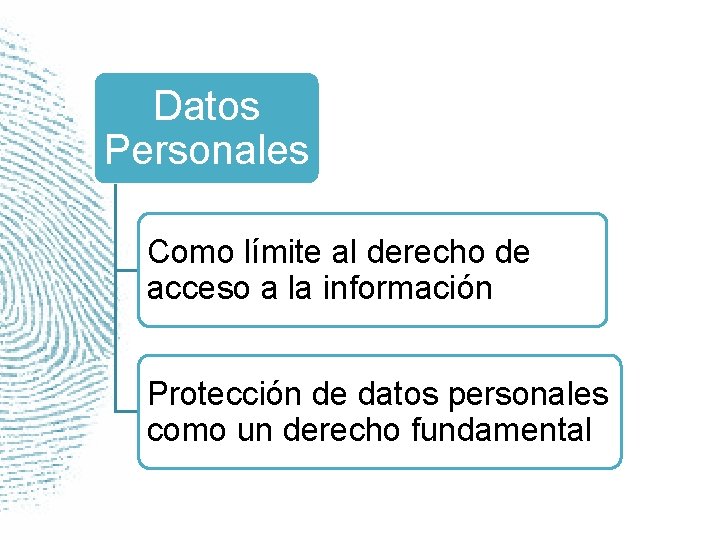 Datos Personales

Como límite al derecho de acceso a la información

Protección de datos personales como un derecho fundamental